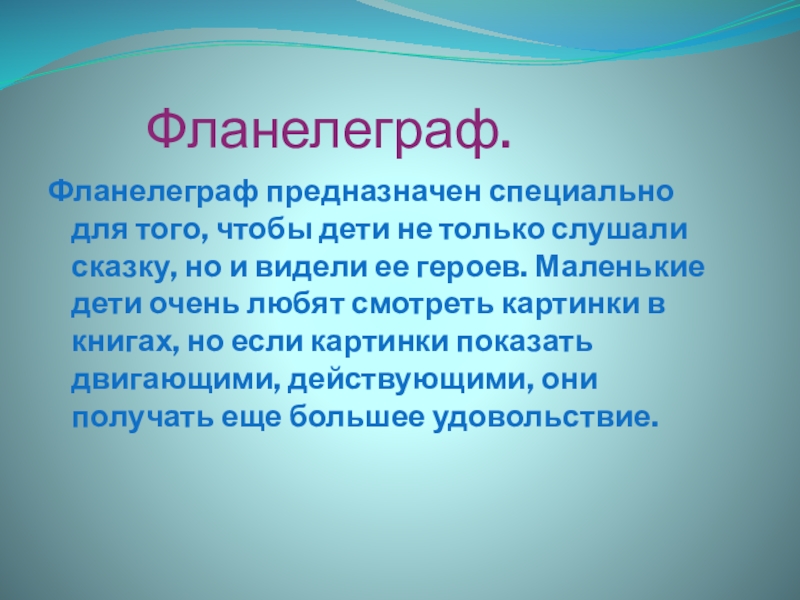 Фланелеграф.

Фланелеграф предназначен специально для того, чтобы дети не только слушали сказку, но и видели ее героев. Маленькие дети очень любят смотреть картинки в книгах, но если картинки показать двигающими, действующими, они получать еще большее удовольствие.